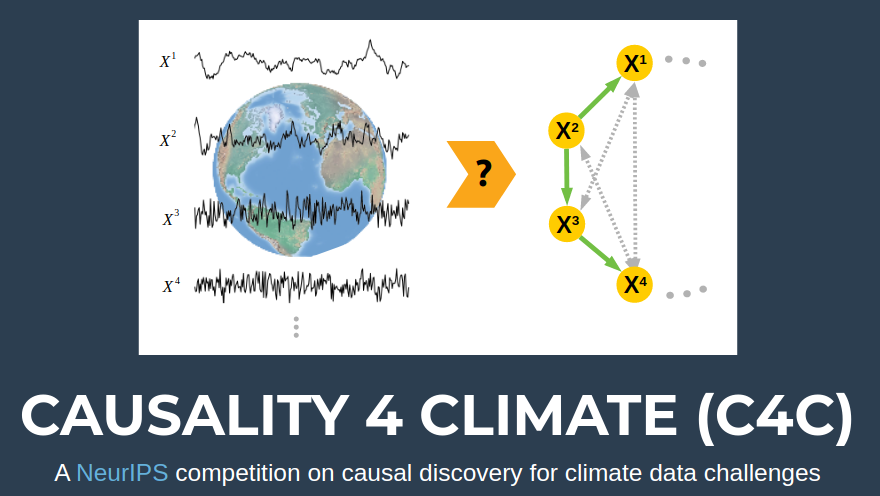 $X^1$

$X^2$

$X^3$

$X^4$

?

$X^1$

$X^2$

$X^3$

$X^4$

CAUSALITY 4 CLIMATE (C4C)

A NeurIPS competition on causal discovery for climate data challenges